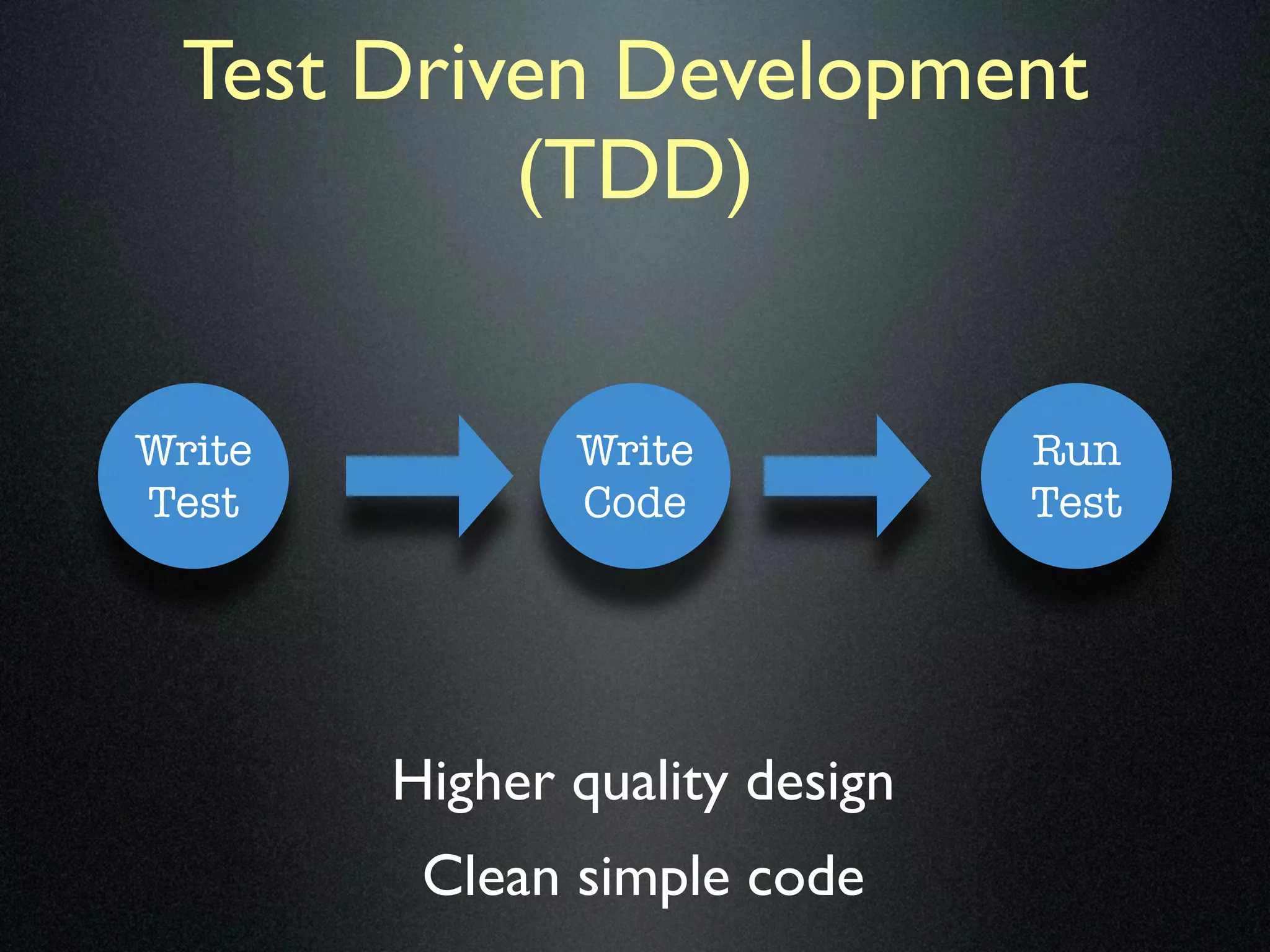 Test Driven Development (TDD)

Write Test

Write Code

Run Test

Higher quality design

Clean simple code